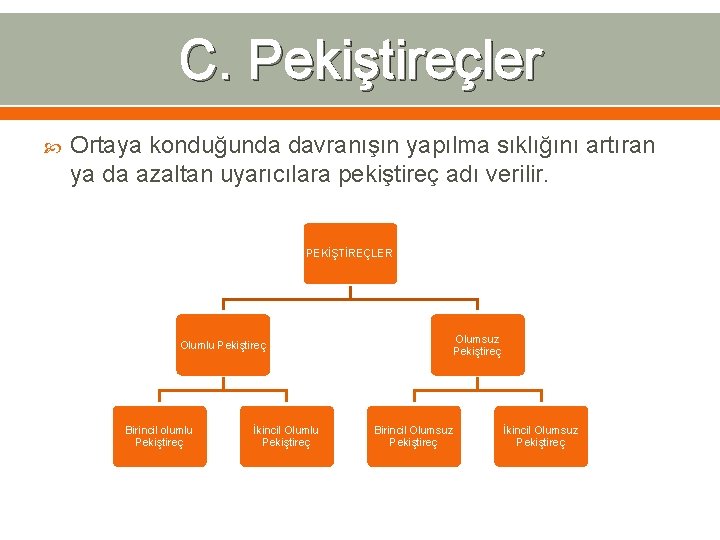 C. Pekiştireçler

Ortaya konduğunda davranışın yapılma sıklığını artıran ya da azaltan uyarıcılara pekiştireç adı verilir.

PEKİŞTİREÇLER

Olumlu Pekiştireç

Olumsuz Pekiştireç

Birincil olumlu Pekiştireç

İkincil Olumlu Pekiştireç

Birincil Olumsuz Pekiştireç

İkincil Olumsuz Pekiştireç